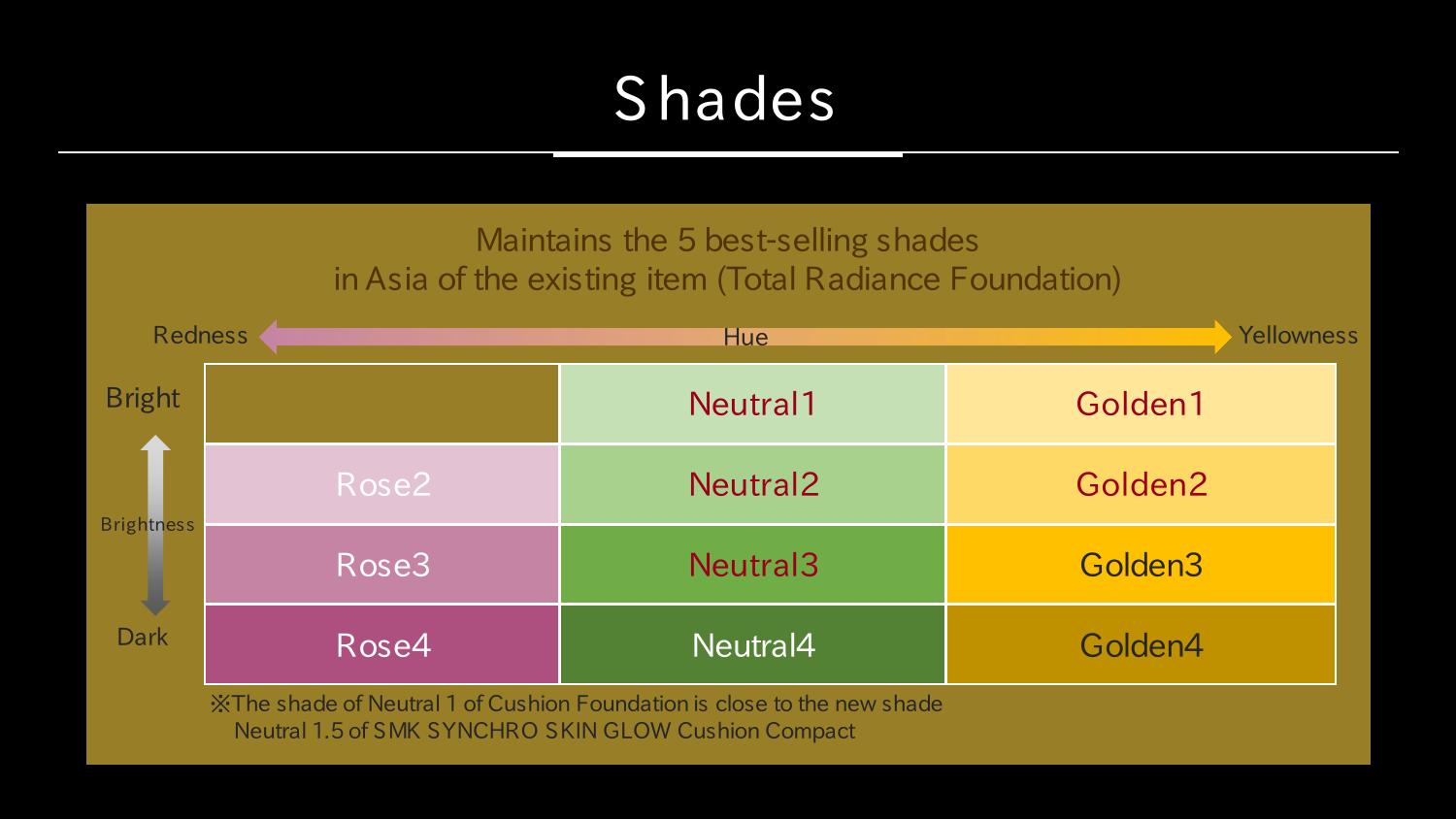 Shades

Maintains the 5 best-selling shades
in Asia of the existing item (Total Radiance Foundation)

Redness
Hue
Yellowness

Bright
Brightness
Dark

| | Neutral1 | Golden1 |
|---|---|---|
| Rose2 | Neutral2 | Golden2 |
| Rose3 | Neutral3 | Golden3 |
| Rose4 | Neutral4 | Golden4 |

※The shade of Neutral 1 of Cushion Foundation is close to the new shade Neutral 1.5 of SMK SYNCHRO SKIN GLOW Cushion Compact